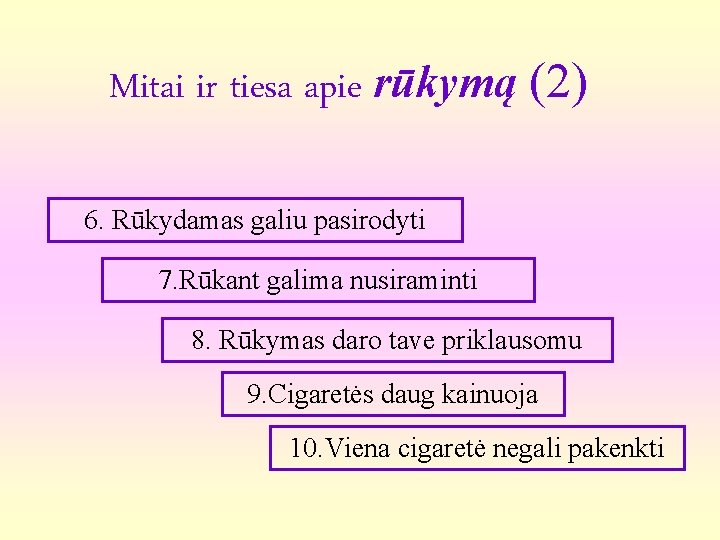 Mitai ir tiesa apie rūkymą (2)

6. Rūkydamas galiu pasirodyti

7.Rūkant galima nusiraminti

8. Rūkymas daro tave priklausomu

9.Cigaretės daug kainuoja

10.Viena cigaretė negali pakenkti